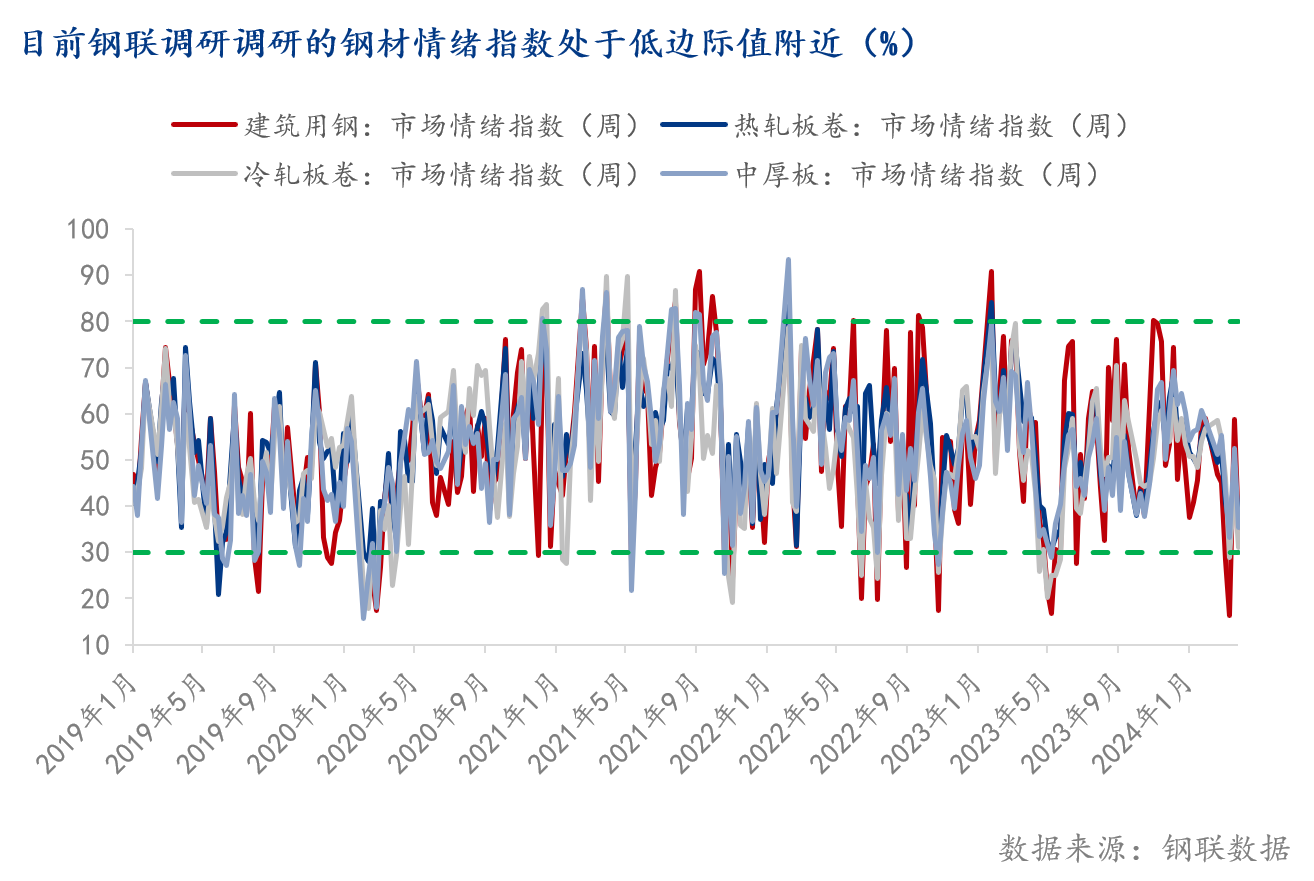 目前钢联调研调研的钢材情绪指数处于低边际值附近（%）

建筑用钢：市场情绪指数（周）
热轧板卷：市场情绪指数（周）
冷轧板卷：市场情绪指数（周）
中厚板：市场情绪指数（周）

100
90
80
70
60
50
40
30
20
10

2019年1月
2019年5月
2019年9月
2020年1月
2020年5月
2020年9月
2021年1月
2021年5月
2021年9月
2022年1月
2022年5月
2022年9月
2023年1月
2023年5月
2023年9月
2024年1月

数据来源：钢联数据